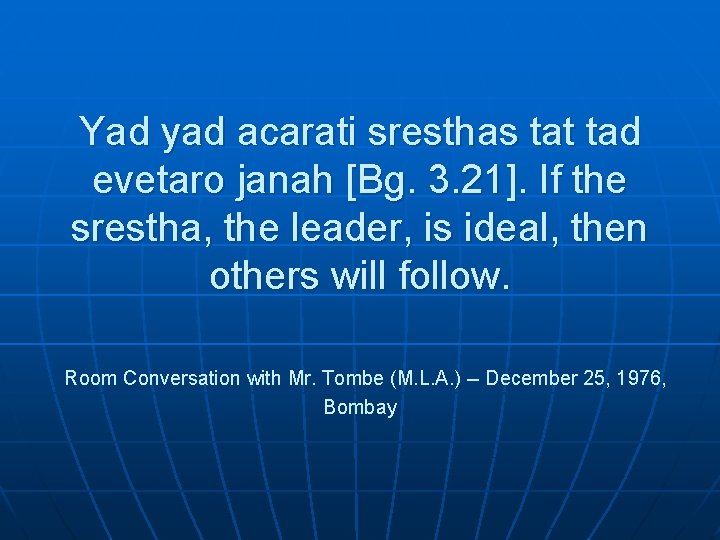 Yad yad acarati sresthas tat tad evetaro janah [Bg. 3.21]. If the srestha, the leader, is ideal, then others will follow.

Room Conversation with Mr. Tombe (M.L.A.) – December 25, 1976, Bombay